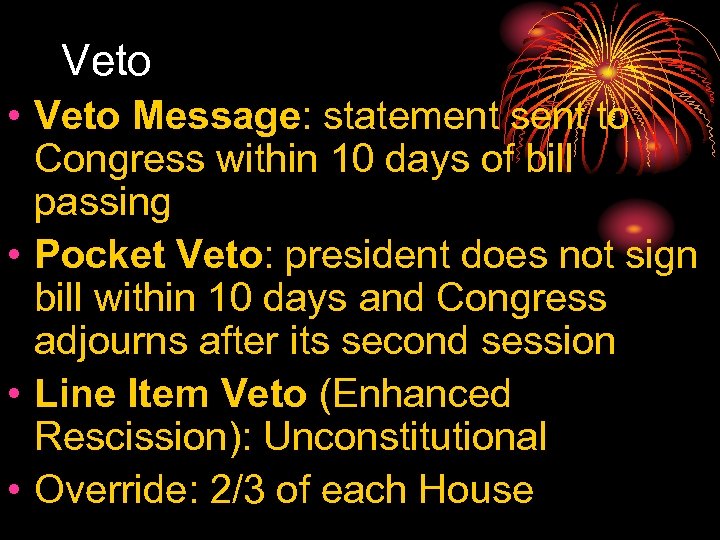 Veto

• Veto Message: statement sent to Congress within 10 days of bill passing
• Pocket Veto: president does not sign bill within 10 days and Congress adjourns after its second session
• Line Item Veto (Enhanced Rescission): Unconstitutional
• Override: 2/3 of each House